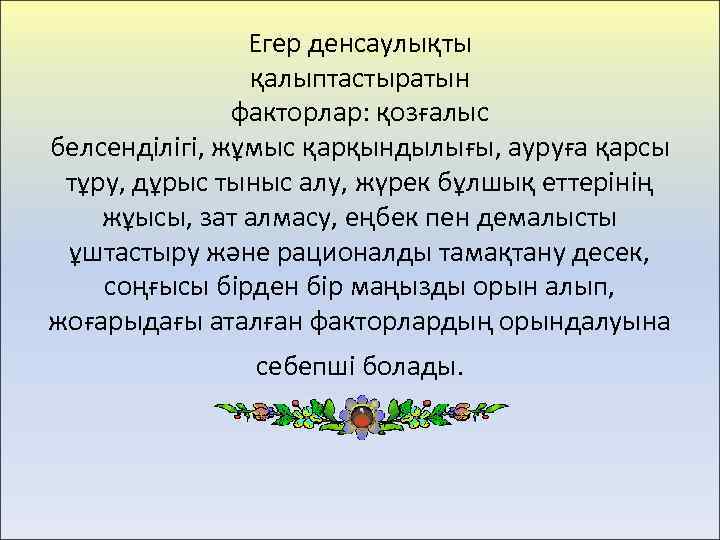 Егер денсаулықты қалыптастыратын факторлар: қозғалыс белсенділігі, жұмыс қарқындылығы, ауруға қарсы тұру, дұрыс тыныс алу, жүрек бұлшық еттерінің жұысы, зат алмасу, еңбек пен демалысты ұштастыру және рационалды тамақтану десек, соңғысы бірден бір маңызды орын алып, жоғарыдағы аталған факторлардың орындалуына

себепші болады.